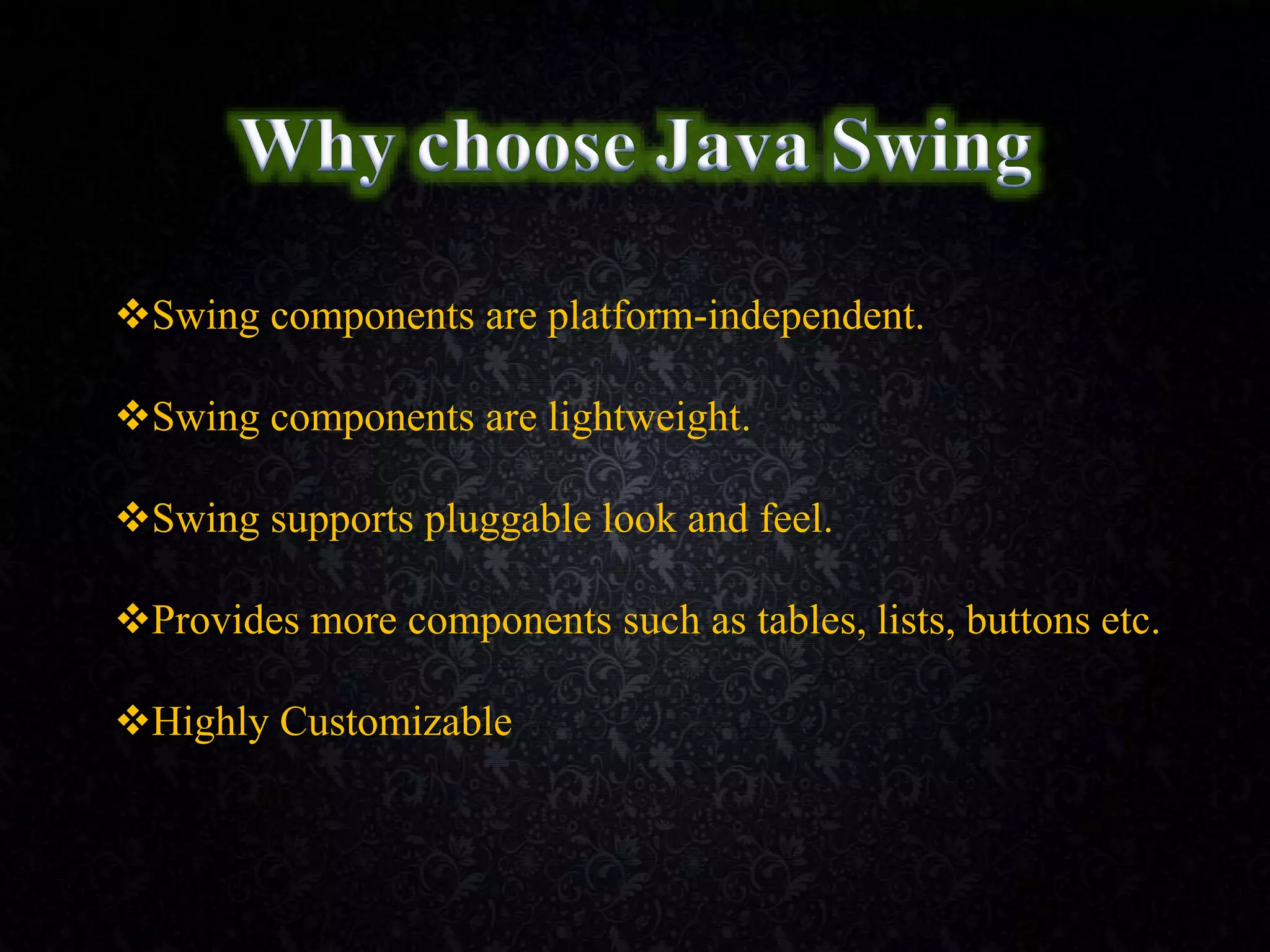 Why choose Java Swing

❖Swing components are platform-independent.

❖Swing components are lightweight.

❖Swing supports pluggable look and feel.

❖Provides more components such as tables, lists, buttons etc.

❖Highly Customizable